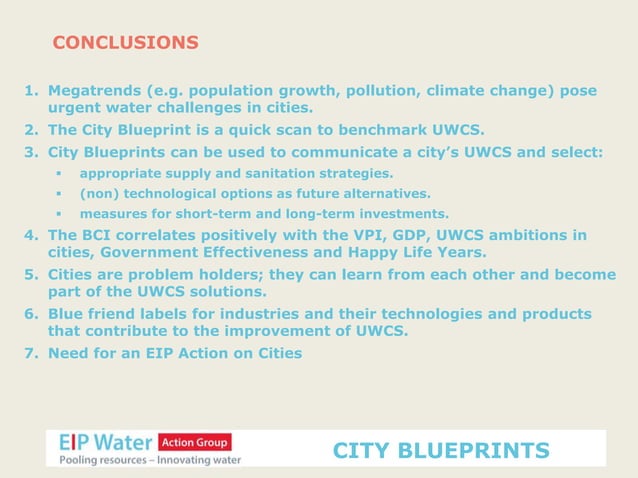 CONCLUSIONS

1. Megatrends (e.g. population growth, pollution, climate change) pose urgent water challenges in cities.
2. The City Blueprint is a quick scan to benchmark UWCS.
3. City Blueprints can be used to communicate a city's UWCS and select:
▪ appropriate supply and sanitation strategies.
▪ (non) technological options as future alternatives.
▪ measures for short-term and long-term investments.
4. The BCI correlates positively with the VPI, GDP, UWCS ambitions in cities, Government Effectiveness and Happy Life Years.
5. Cities are problem holders; they can learn from each other and become part of the UWCS solutions.
6. Blue friend labels for industries and their technologies and products that contribute to the improvement of UWCS.
7. Need for an EIP Action on Cities

EIP Water Action Group
Pooling resources – Innovating water

CITY BLUEPRINTS